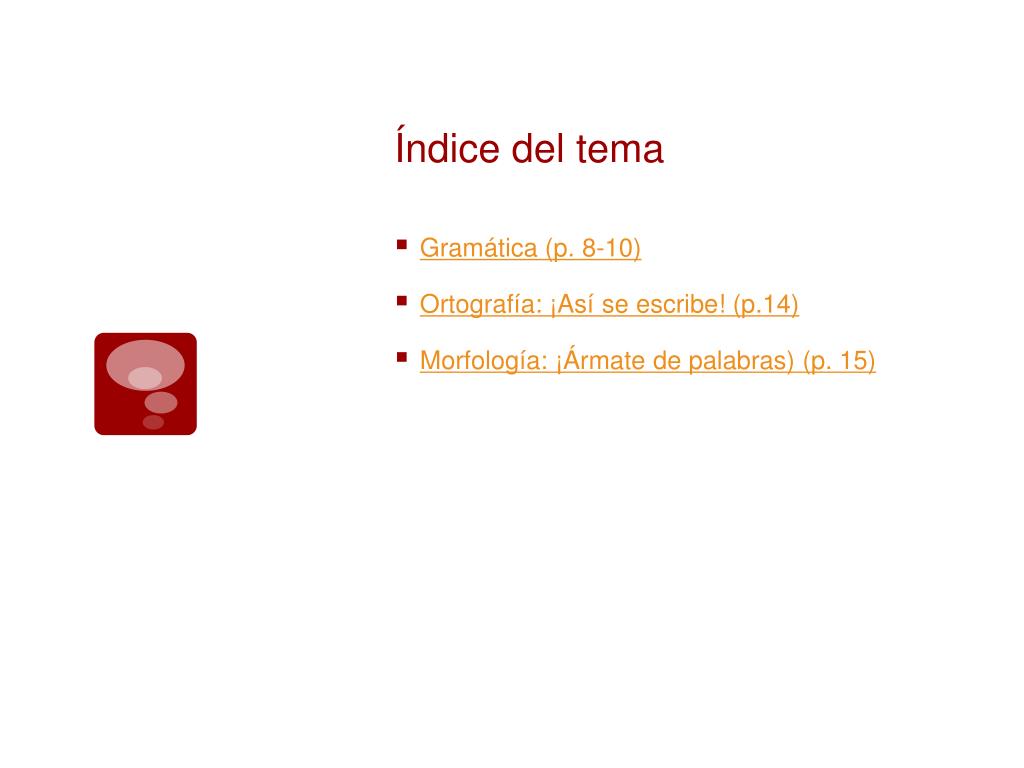 Índice del tema

- Gramática (p. 8-10)
- Ortografía: ¡Así se escribe! (p.14)
- Morfología: ¡Ármate de palabras) (p. 15)